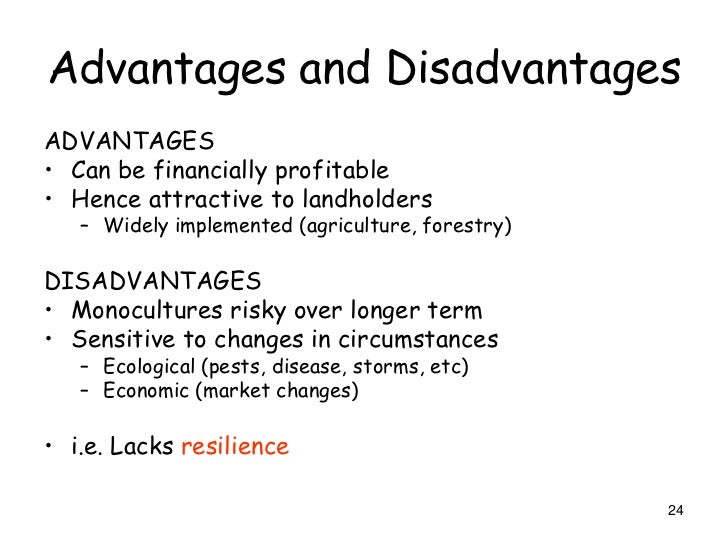 Advantages and Disadvantages

ADVANTAGES
• Can be financially profitable
• Hence attractive to landholders
– Widely implemented (agriculture, forestry)

DISADVANTAGES
• Monocultures risky over longer term
• Sensitive to changes in circumstances
– Ecological (pests, disease, storms, etc)
– Economic (market changes)

• i.e. Lacks resilience

24